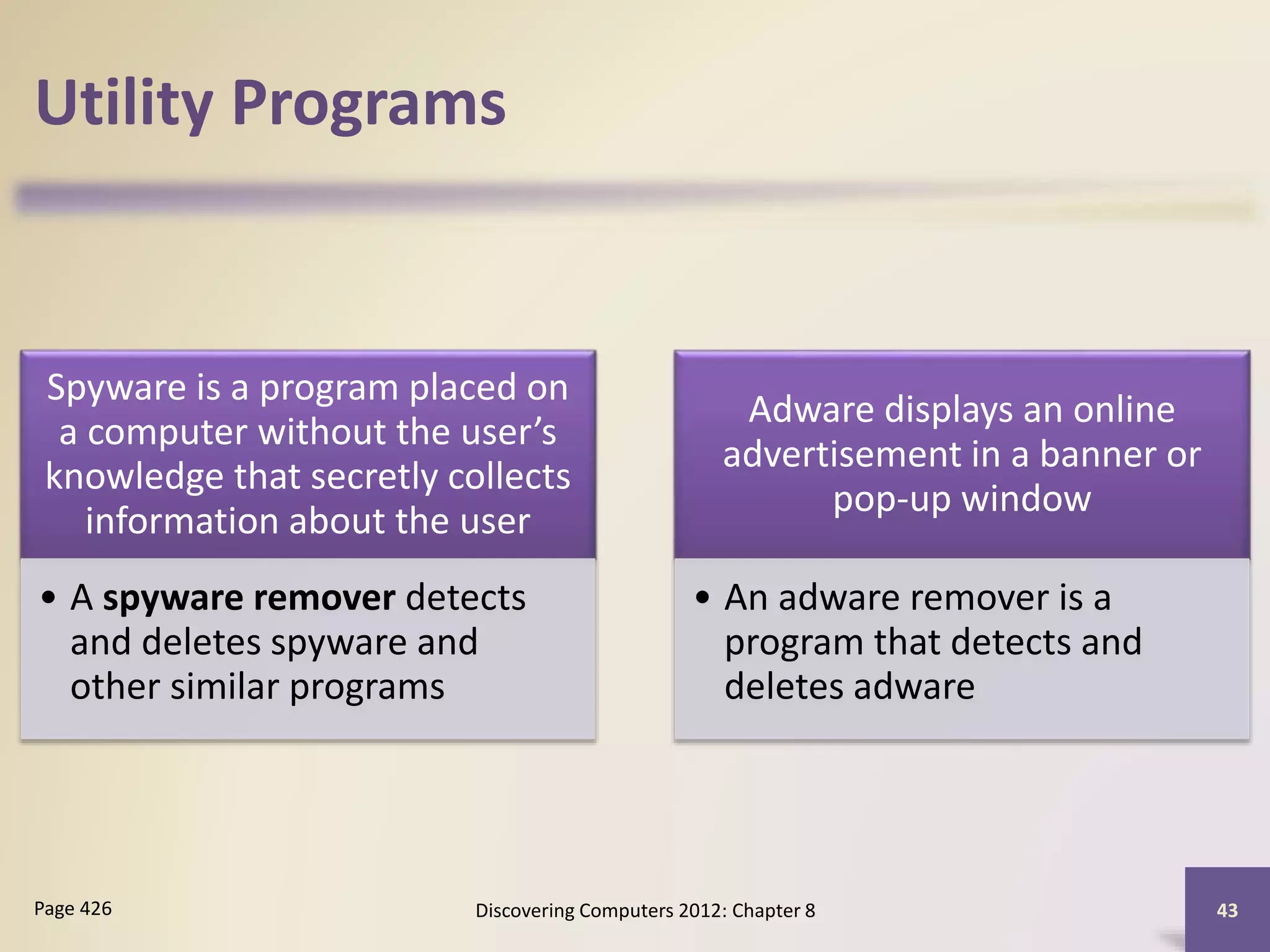 Utility Programs

Spyware is a program placed on a computer without the user’s knowledge that secretly collects information about the user

• A spyware remover detects and deletes spyware and other similar programs

Adware displays an online advertisement in a banner or pop-up window

• An adware remover is a program that detects and deletes adware

Page 426

Discovering Computers 2012: Chapter 8

43